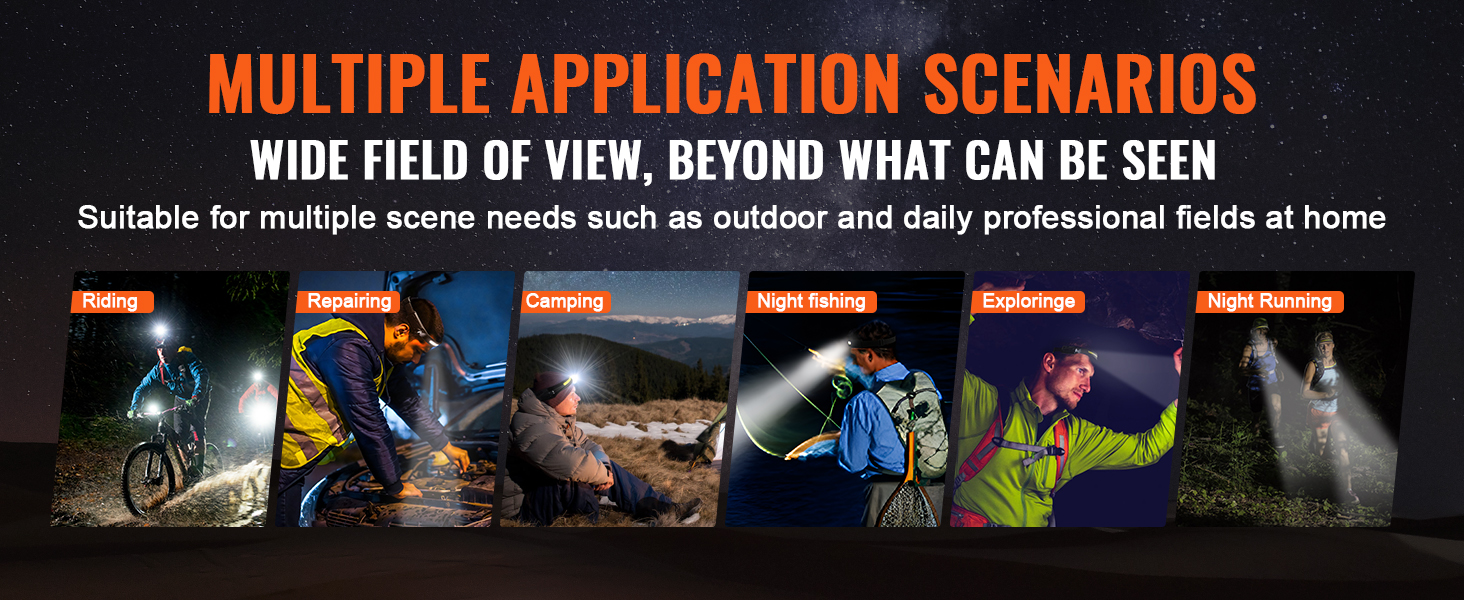 MULTIPLE APPLICATION SCENARIOS

WIDE FIELD OF VIEW, BEYOND WHAT CAN BE SEEN

Suitable for multiple scene needs such as outdoor and daily professional fields at home

Riding

Repairing

Camping

Night fishing

Exploringe

Night Running